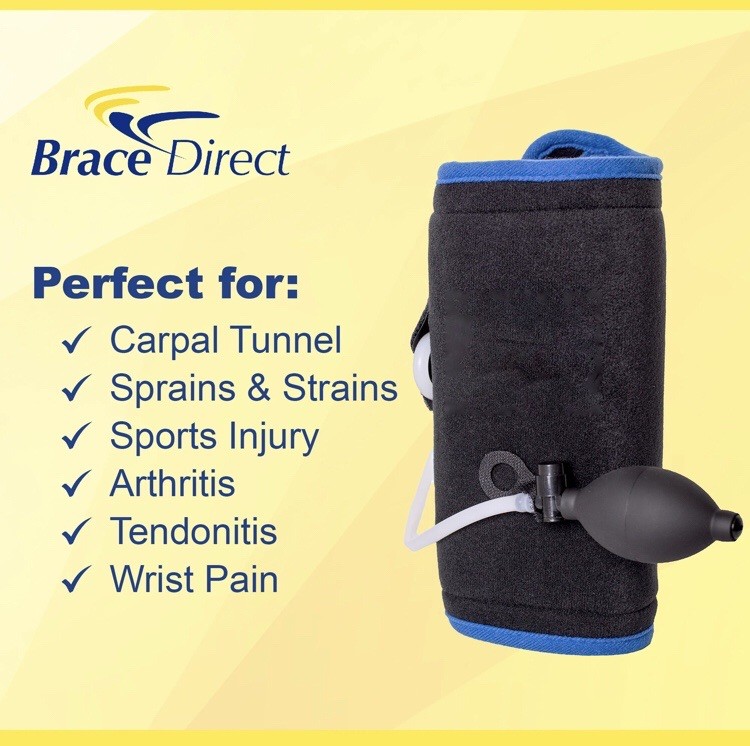 Brace Direct

Perfect for:
✓ Carpal Tunnel
✓ Sprains & Strains
✓ Sports Injury
✓ Arthritis
✓ Tendonitis
✓ Wrist Pain